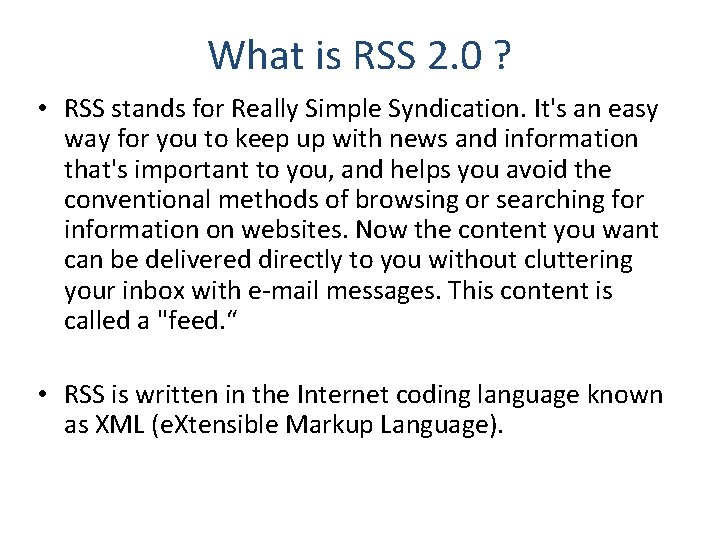 What is RSS 2.0 ?

• RSS stands for Really Simple Syndication. It's an easy way for you to keep up with news and information that's important to you, and helps you avoid the conventional methods of browsing or searching for information on websites. Now the content you want can be delivered directly to you without cluttering your inbox with e-mail messages. This content is called a "feed.“

• RSS is written in the Internet coding language known as XML (eXtensible Markup Language).